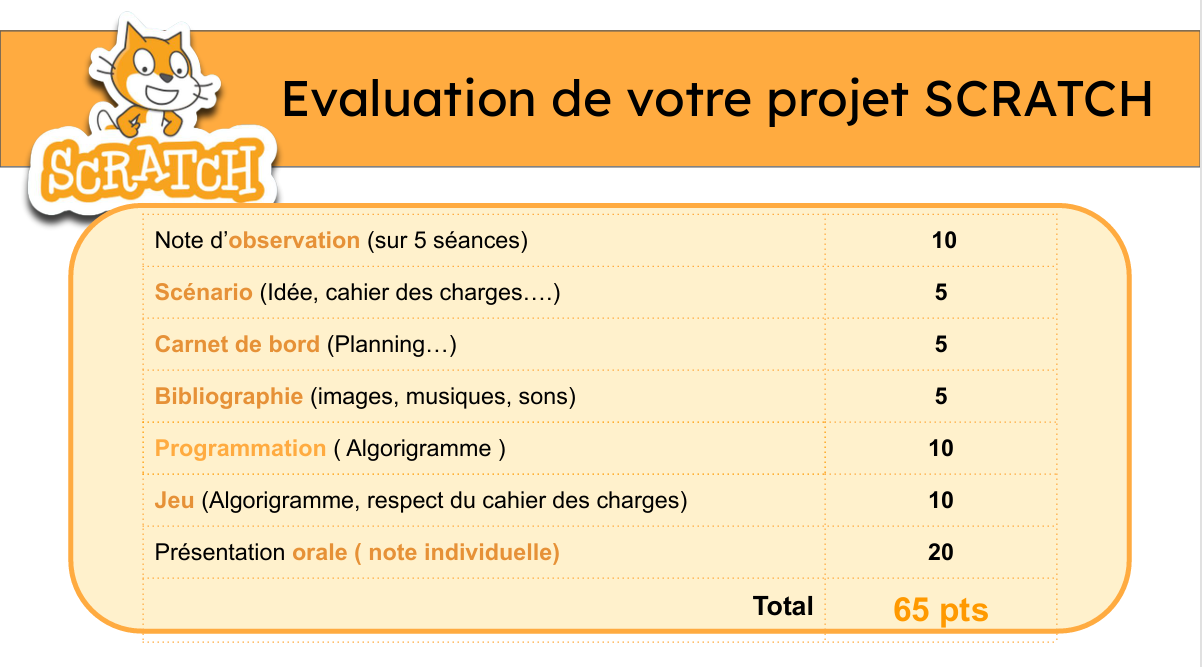 SCRATCH

Evaluation de votre projet SCRATCH

| | |
|---|---|
| Note d'observation (sur 5 séances) | 10 |
| Scénario (Idée, cahier des charges….) | 5 |
| Carnet de bord (Planning…) | 5 |
| Bibliographie (images, musiques, sons) | 5 |
| Programmation ( Algorigramme ) | 10 |
| Jeu (Algorigramme, respect du cahier des charges) | 10 |
| Présentation orale ( note individuelle) | 20 |
| Total | 65 pts |